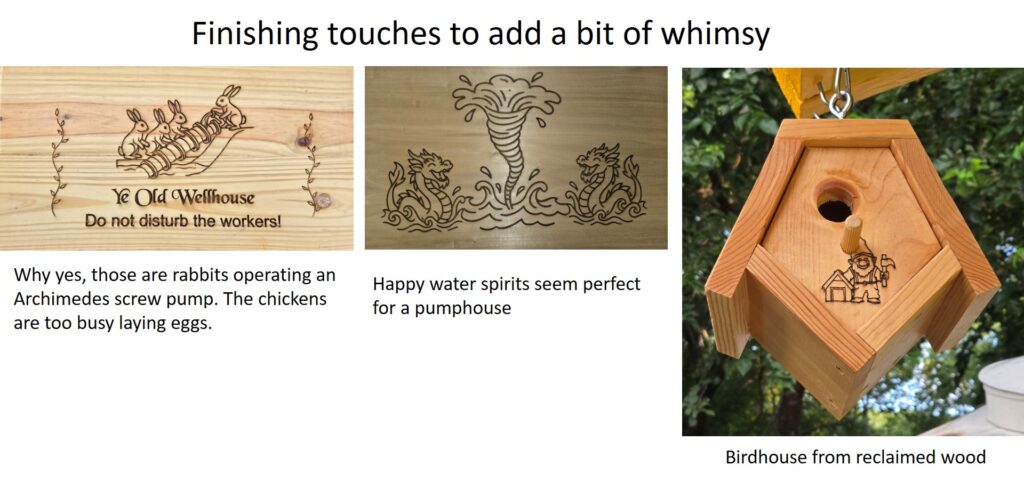 Finishing touches to add a bit of whimsy

Ye Old Wellhouse
Do not disturb the workers!

Why yes, those are rabbits operating an Archimedes screw pump. The chickens are too busy laying eggs.

Happy water spirits seem perfect for a pumphouse

Birdhouse from reclaimed wood